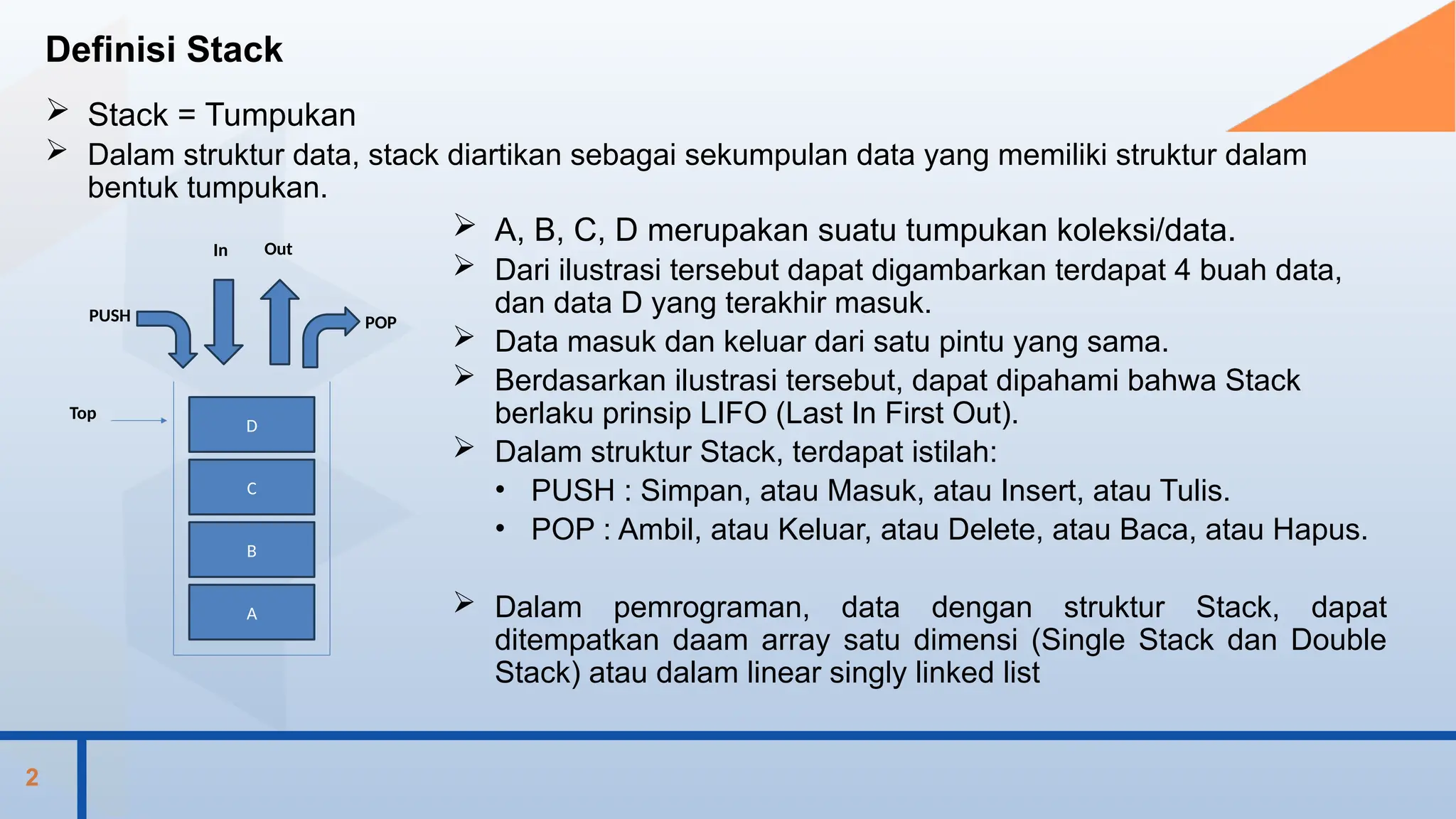 Definisi Stack

➢ Stack = Tumpukan
➢ Dalam struktur data, stack diartikan sebagai sekumpulan data yang memiliki struktur dalam bentuk tumpukan.

In Out

PUSH

POP

Top

D

C

B

A

➢ A, B, C, D merupakan suatu tumpukan koleksi/data.
➢ Dari ilustrasi tersebut dapat digambarkan terdapat 4 buah data, dan data D yang terakhir masuk.
➢ Data masuk dan keluar dari satu pintu yang sama.
➢ Berdasarkan ilustrasi tersebut, dapat dipahami bahwa Stack berlaku prinsip LIFO (Last In First Out).
➢ Dalam struktur Stack, terdapat istilah:
• PUSH : Simpan, atau Masuk, atau Insert, atau Tulis.
• POP : Ambil, atau Keluar, atau Delete, atau Baca, atau Hapus.

➢ Dalam pemrograman, data dengan struktur Stack, dapat ditempatkan daam array satu dimensi (Single Stack dan Double Stack) atau dalam linear singly linked list

2